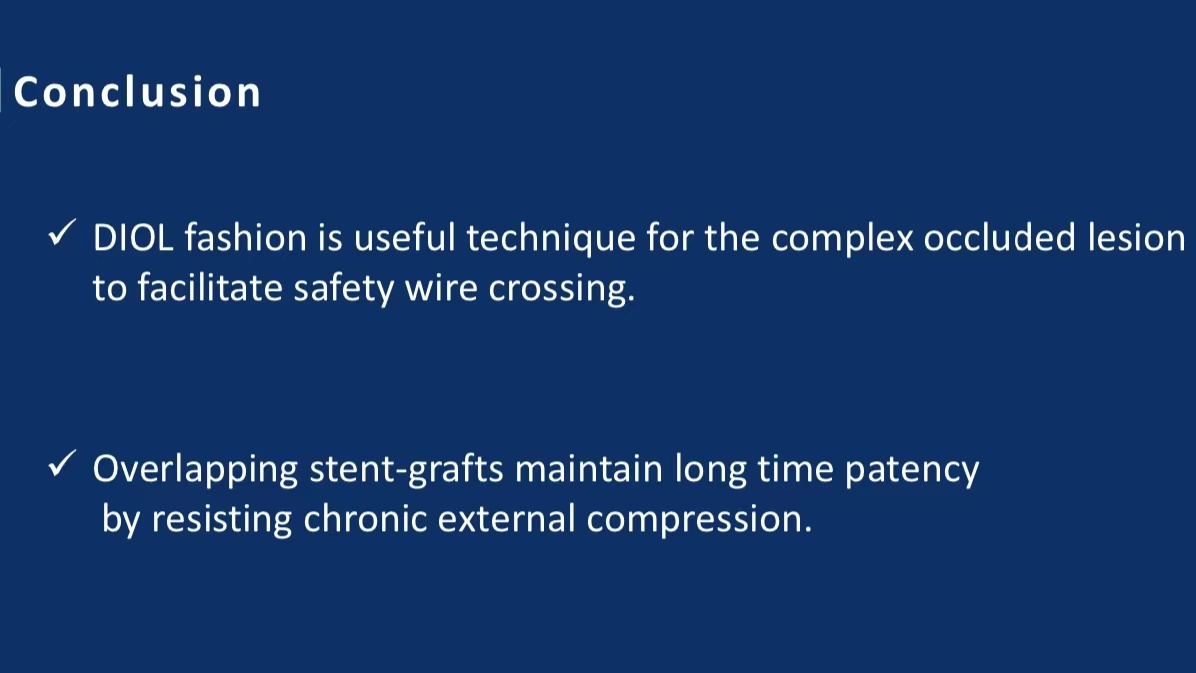 Conclusion

✓ DIOL fashion is useful technique for the complex occluded lesion to facilitate safety wire crossing.

✓ Overlapping stent-grafts maintain long time patency by resisting chronic external compression.